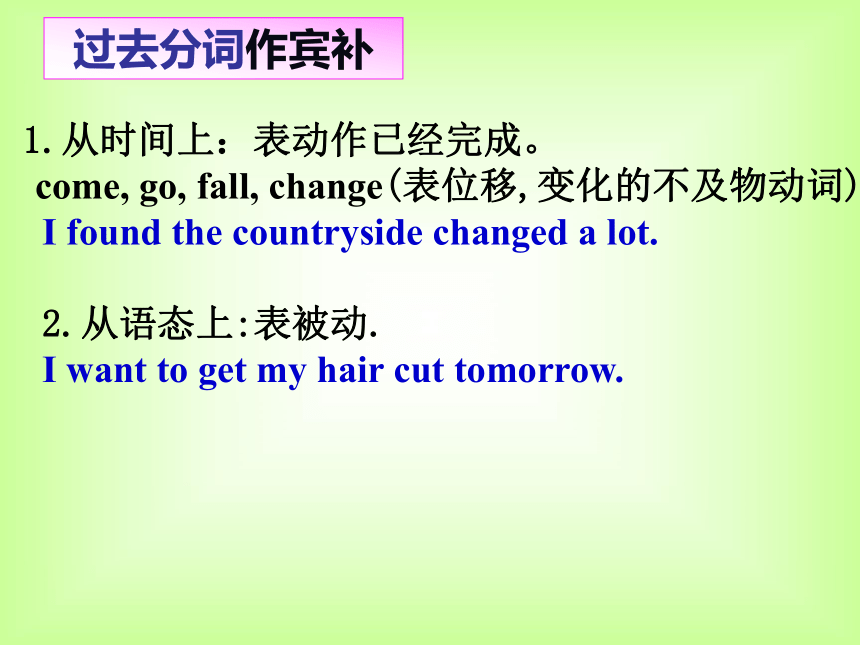 过去分词作宾补

1. 从时间上：表动作已经完成。
come, go, fall, change(表位移, 变化的不及物动词)
I found the countryside changed a lot.

2. 从语态上:表被动.
I want to get my hair cut tomorrow.